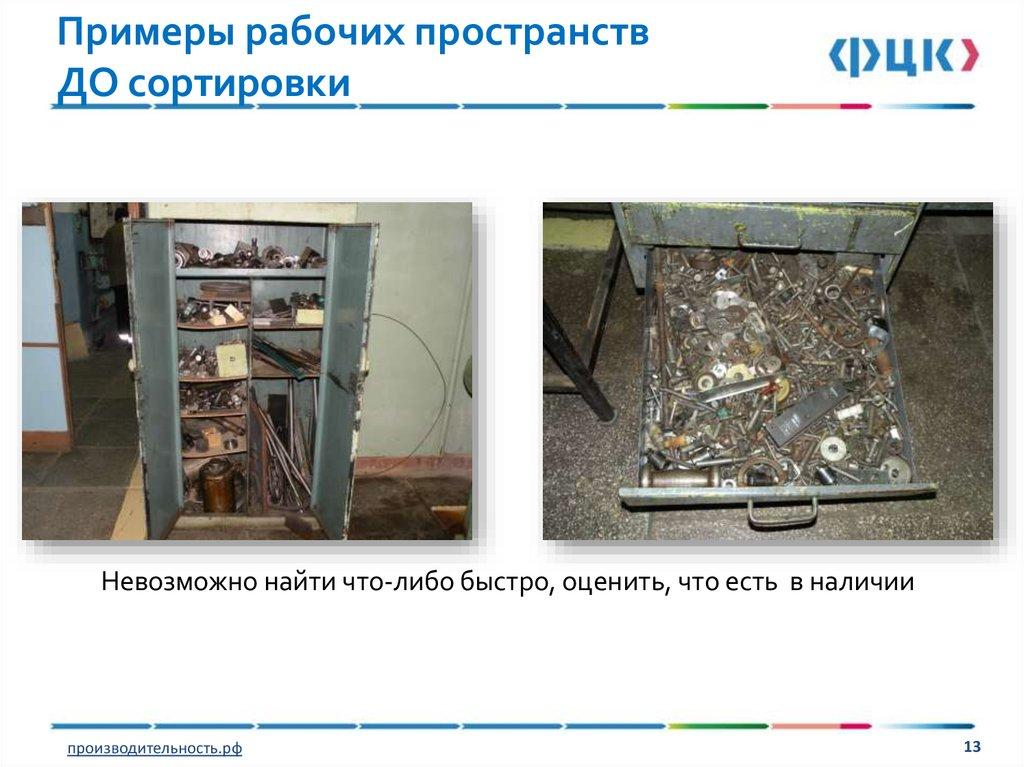 Примеры рабочих пространств ДО сортировки

ФЦК

Невозможно найти что-либо быстро, оценить, что есть в наличии

производительность.рф

13